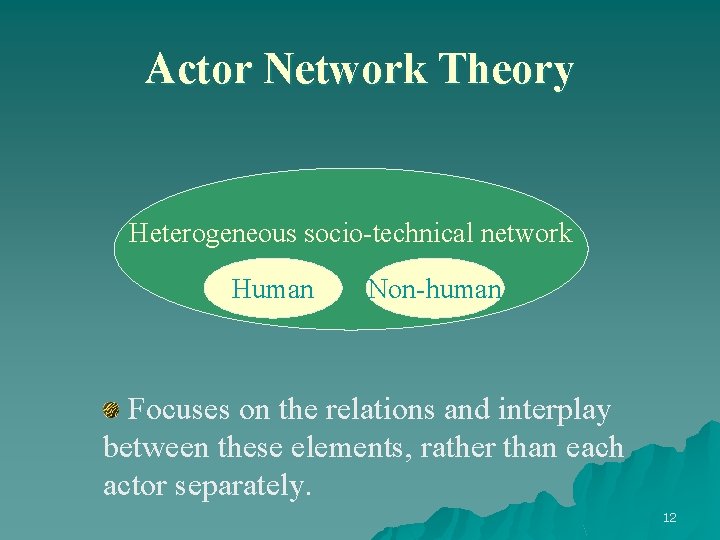 Actor Network Theory

Heterogeneous socio-technical network

Human

Non-human

Focuses on the relations and interplay between these elements, rather than each actor separately.

12